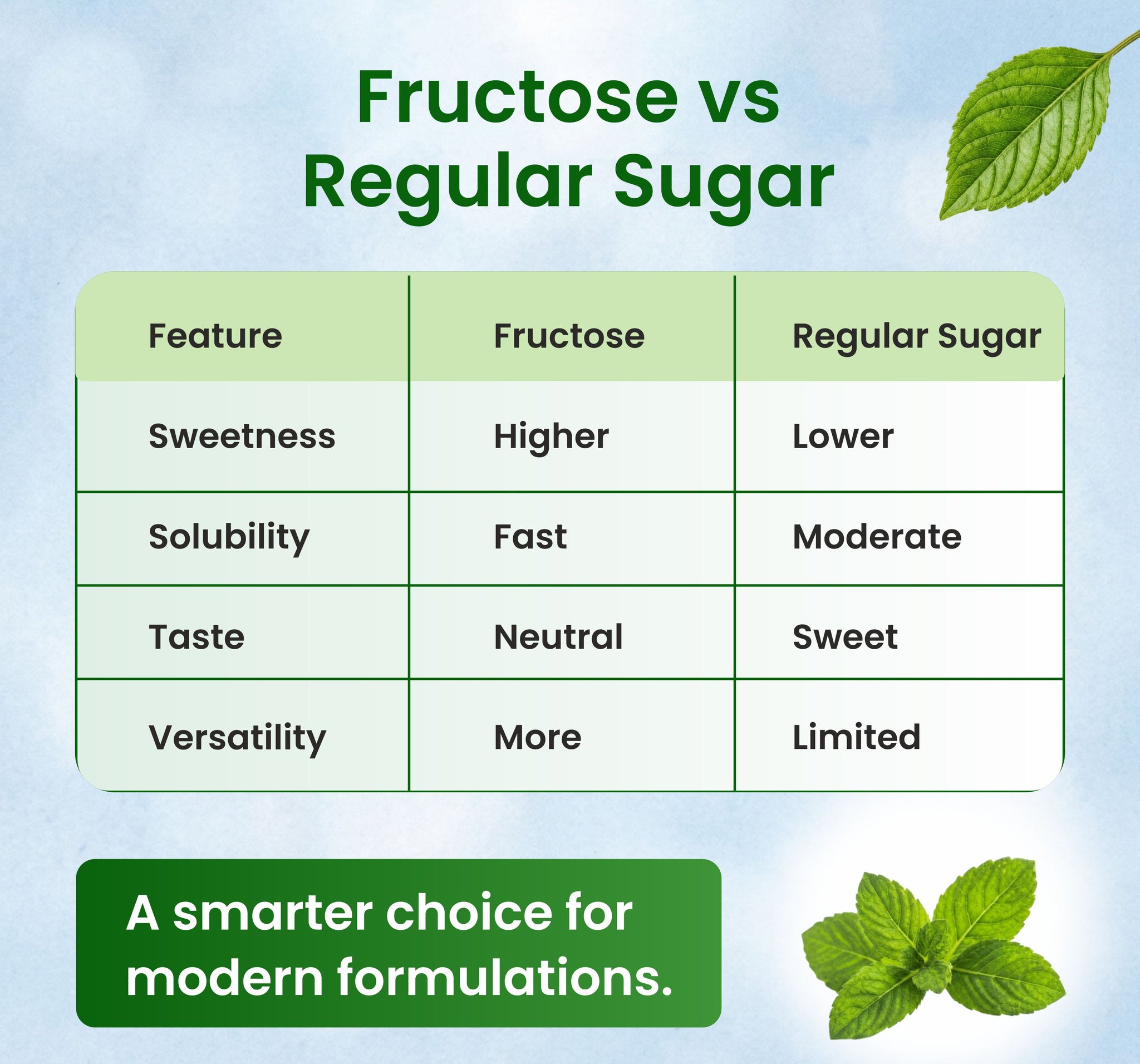 Fructose vs Regular Sugar

| Feature | Fructose | Regular Sugar |
|---|---|---|
| Sweetness | Higher | Lower |
| Solubility | Fast | Moderate |
| Taste | Neutral | Sweet |
| Versatility | More | Limited |

A smarter choice for modern formulations.